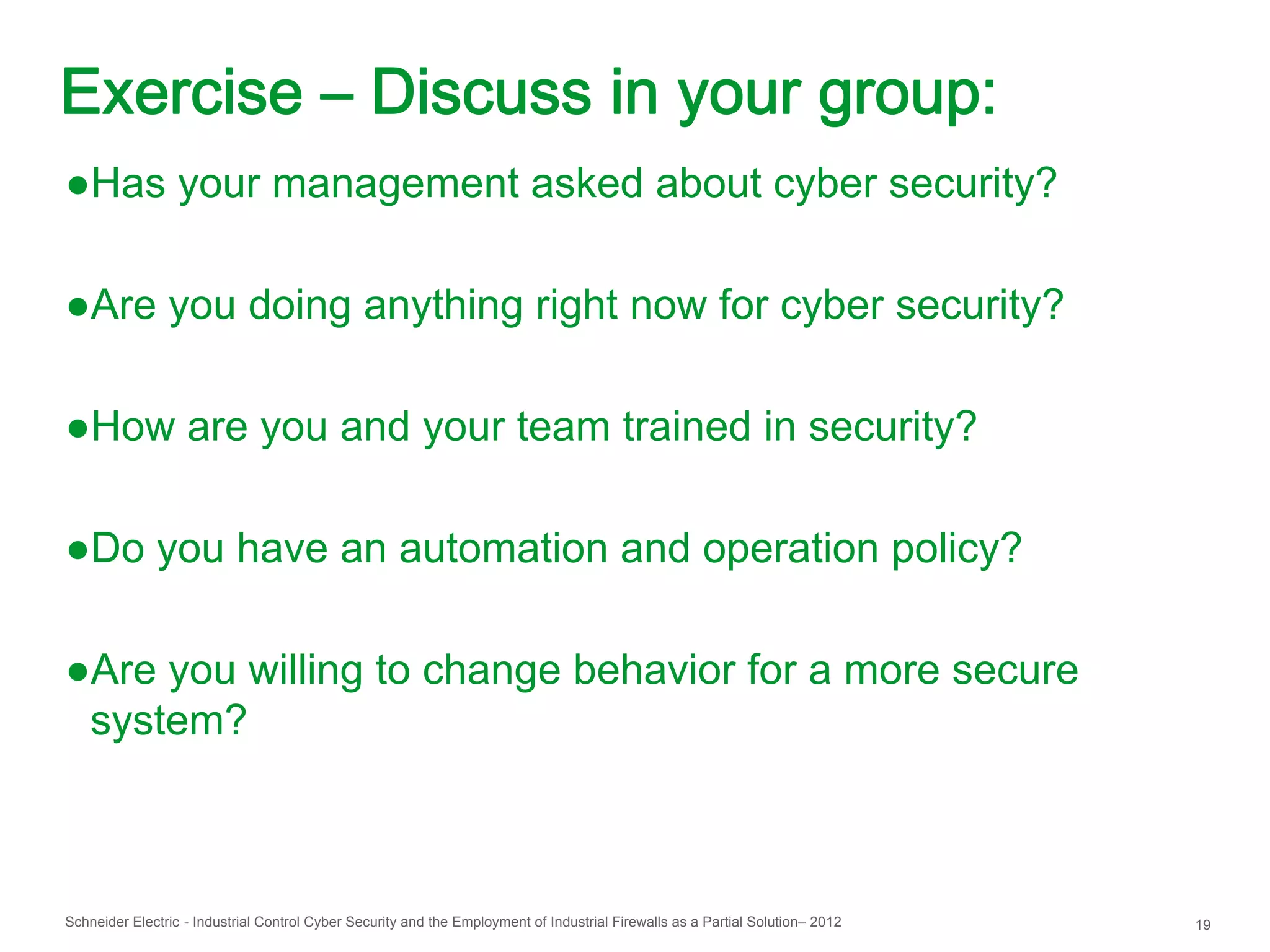 Exercise – Discuss in your group:

●Has your management asked about cyber security?

●Are you doing anything right now for cyber security?

●How are you and your team trained in security?

●Do you have an automation and operation policy?

●Are you willing to change behavior for a more secure system?

Schneider Electric - Industrial Control Cyber Security and the Employment of Industrial Firewalls as a Partial Solution– 2012

19